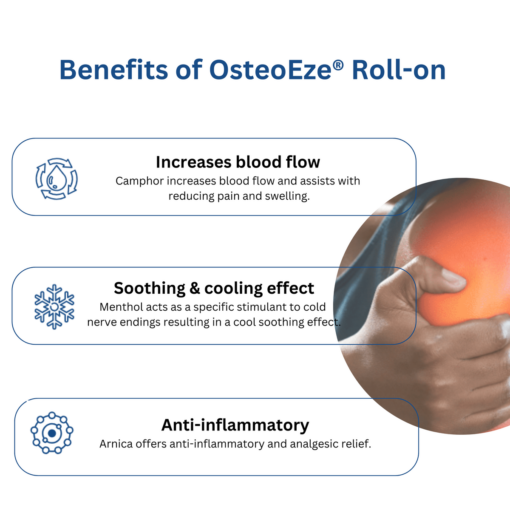 Benefits of OsteoEze® Roll-on

Increases blood flow
Camphor increases blood flow and assists with reducing pain and swelling.

Soothing & cooling effect
Menthol acts as a specific stimulant to cold nerve endings resulting in a cool soothing effect.

Anti-inflammatory
Arnica offers anti-inflammatory and analgesic relief.